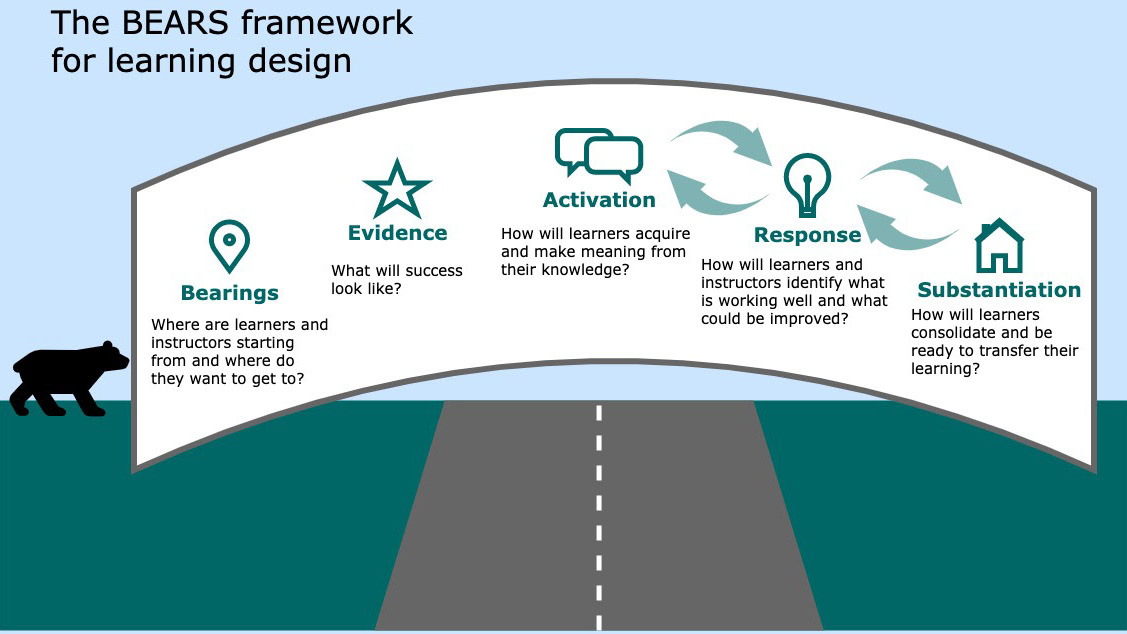 The BEARS framework for learning design

Bearings

Where are learners and instructors starting from and where do they want to get to?

Evidence

What will success look like?

Activation

How will learners acquire and make meaning from their knowledge?

Response

How will learners and instructors identify what is working well and what could be improved?

Substantiation

How will learners consolidate and be ready to transfer their learning?